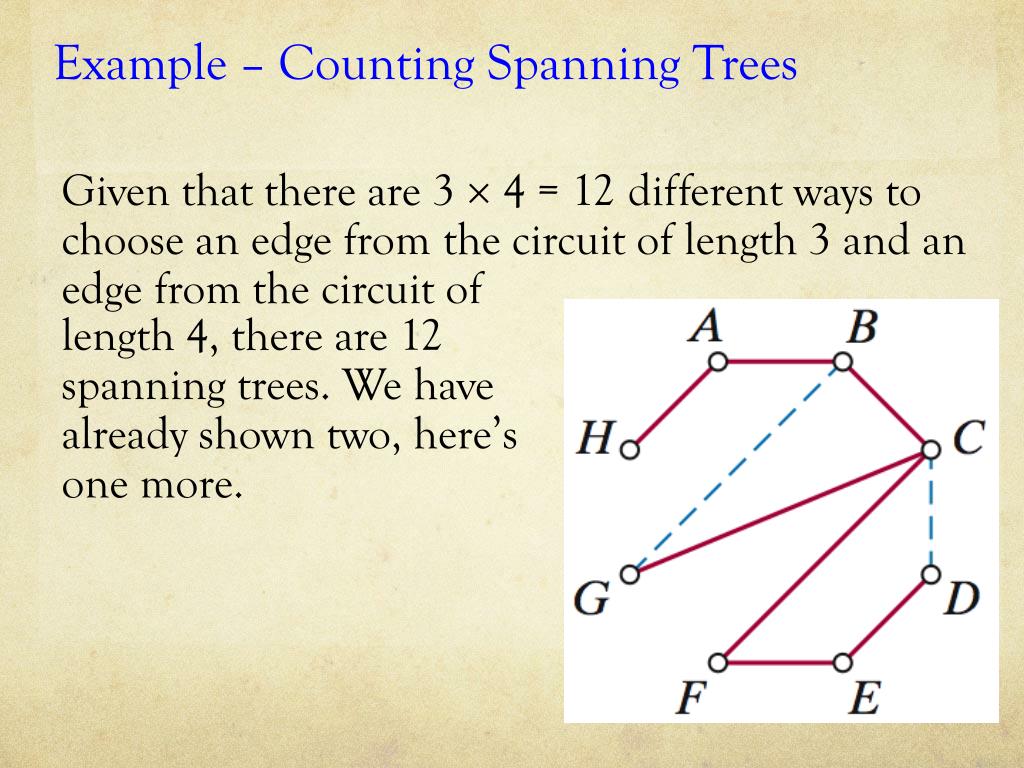 Example – Counting Spanning Trees

Given that there are $3 \times 4 = 12$ different ways to choose an edge from the circuit of length 3 and an edge from the circuit of length 4, there are 12 spanning trees. We have already shown two, here's one more.

A B H C G D F E